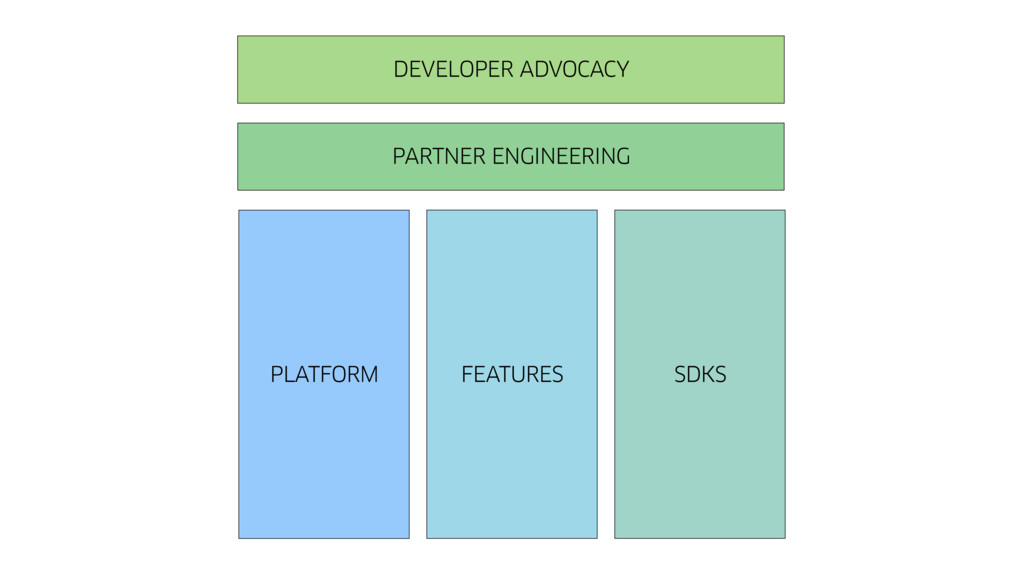 DEVELOPER ADVOCACY

PARTNER ENGINEERING

PLATFORM

FEATURES

SDKS